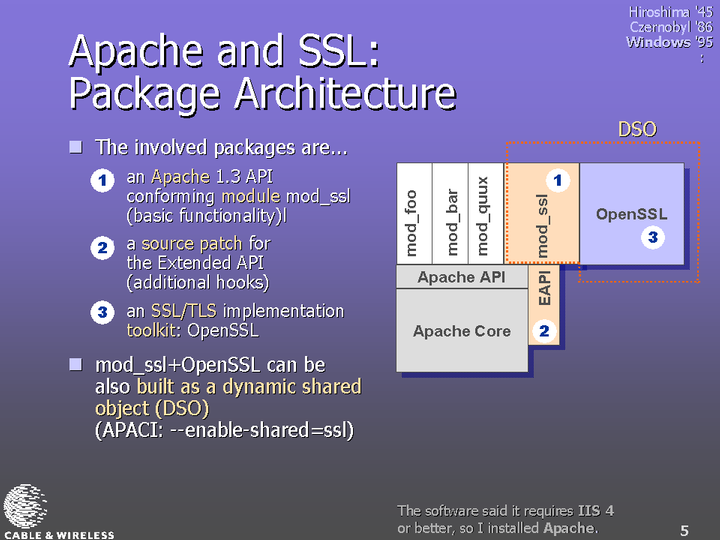 Hiroshima '45
Czernobyl '86
Windows '95
:

Apache and SSL:
Package Architecture

The involved packages are...

1 an Apache 1.3 API conforming module mod_ssl (basic functionality)l

2 a source patch for the Extended API (additional hooks)

3 an SSL/TLS implementation toolkit: OpenSSL

mod_ssl+OpenSSL can be also built as a dynamic shared object (DSO) (APACI: --enable-shared=ssl)

DSO

mod_foo
mod_bar
mod_quux
mod_ssl
1
OpenSSL
3
Apache API
EAPI
Apache Core
2

CABLE & WIRELESS

The software said it requires IIS 4 or better, so I installed Apache.

5